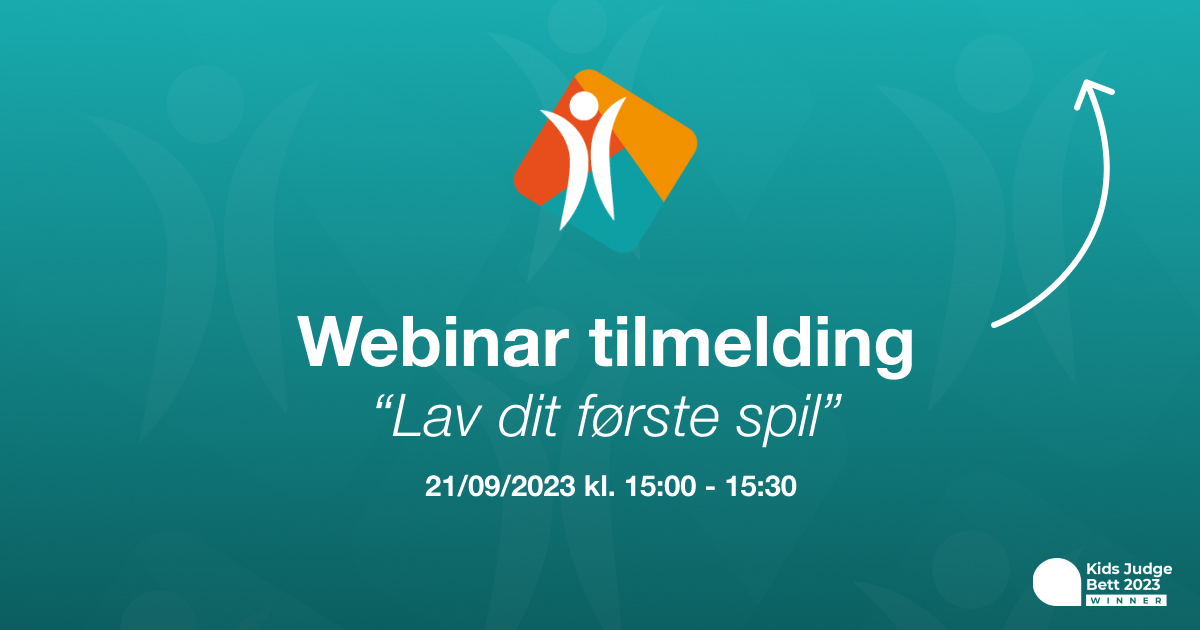 Webinar tilmelding
“Lav dit første spil”
21/09/2023 kl. 15:00 - 15:30

Kids Judge
Bett 2023
WINNER